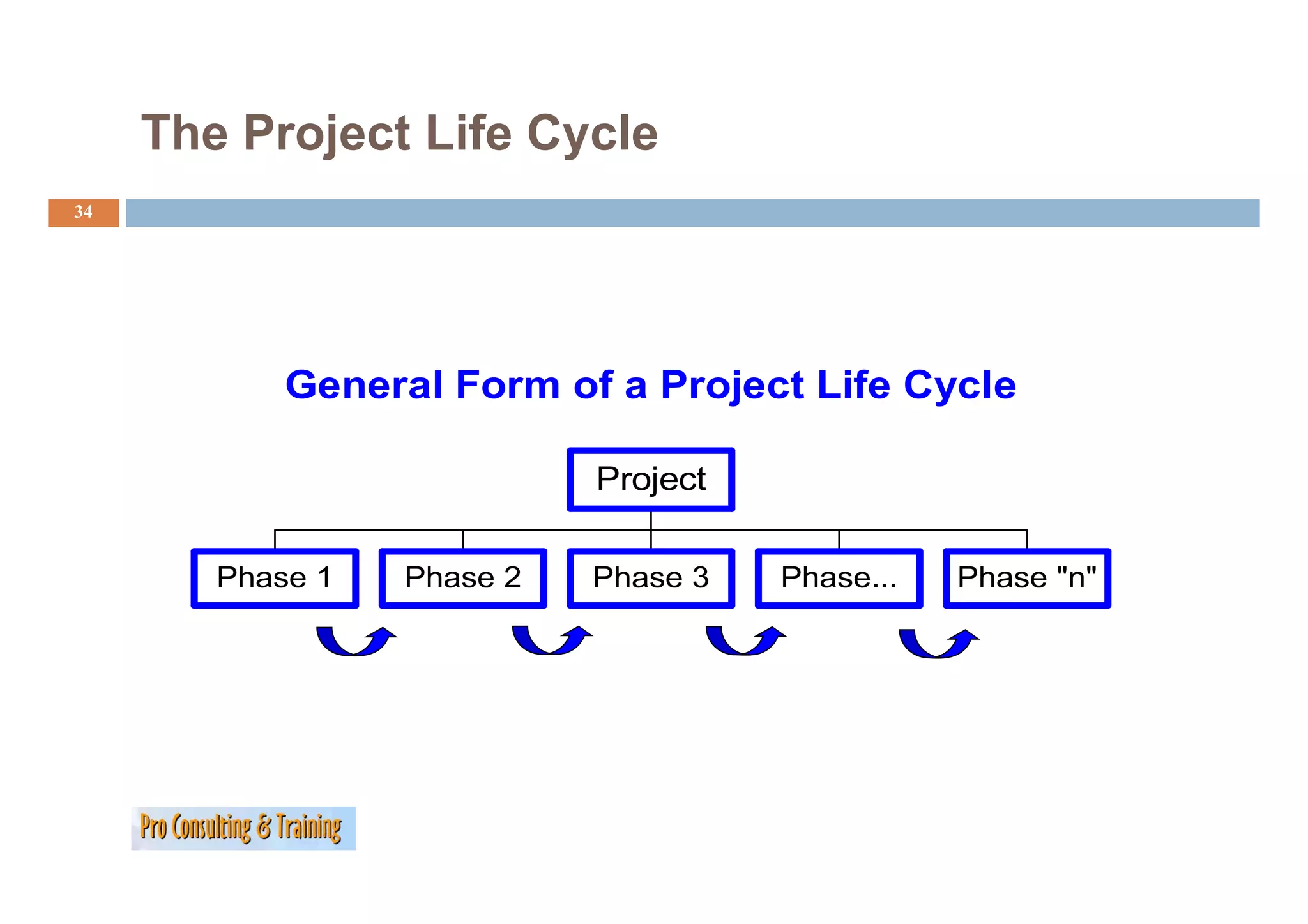 The Project Life Cycle

34

General Form of a Project Life Cycle

Project

Phase 1

Phase 2

Phase 3

Phase...

Phase "n"

Pro Consulting & Training